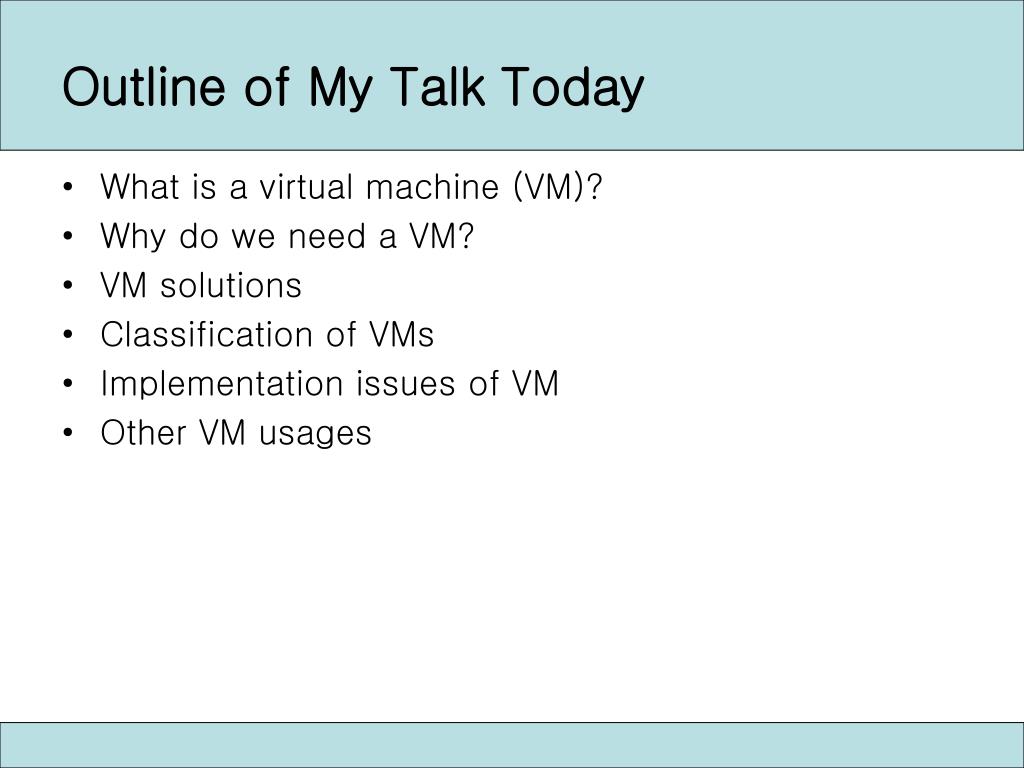 Outline of My Talk Today

• What is a virtual machine (VM)?
• Why do we need a VM?
• VM solutions
• Classification of VMs
• Implementation issues of VM
• Other VM usages